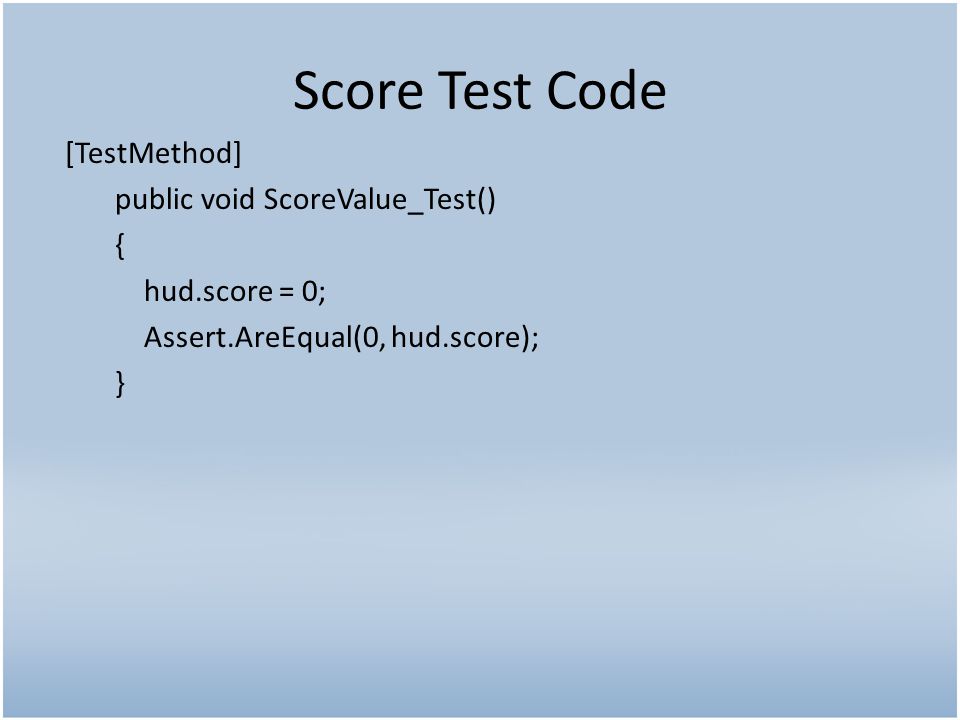 Score Test Code

[TestMethod]
public void ScoreValue_Test()
{
hud.score = 0;
Assert.AreEqual(0, hud.score);
}